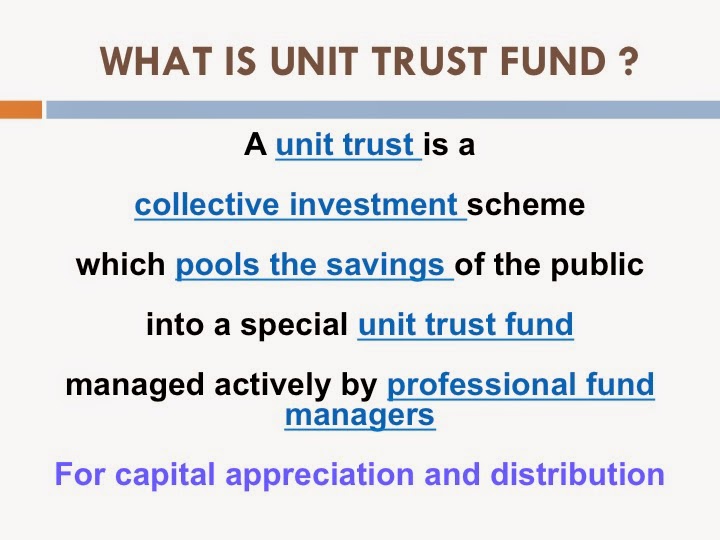 WHAT IS UNIT TRUST FUND ?

A unit trust is a

collective investment scheme

which pools the savings of the public

into a special unit trust fund

managed actively by professional fund managers

For capital appreciation and distribution